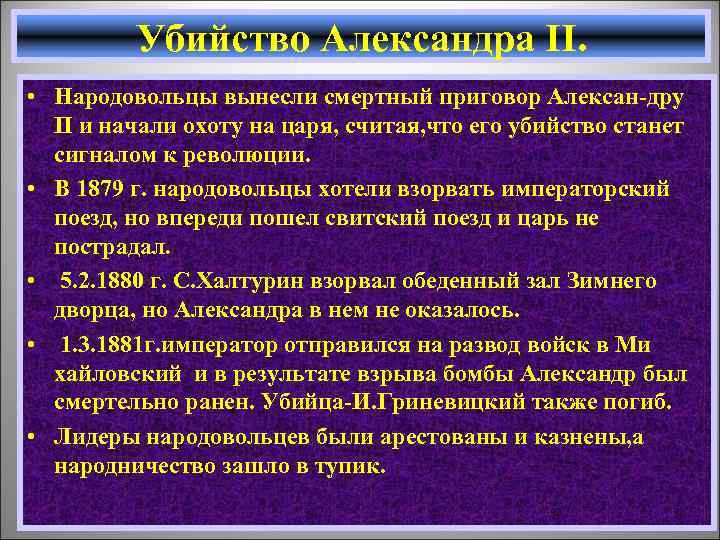 Убийство Александра II.

• Народовольцы вынесли смертный приговор Алексан-дру II и начали охоту на царя, считая,что его убийство станет сигналом к революции.

• В 1879 г. народовольцы хотели взорвать императорский поезд, но впереди пошел свитский поезд и царь не пострадал.

• 5.2.1880 г. С.Халтурин взорвал обеденный зал Зимнего дворца, но Александра в нем не оказалось.

• 1.3.1881г.император отправился на развод войск в Ми хайловский и в результате взрыва бомбы Александр был смертельно ранен. Убийца-И.Гриневицкий также погиб.

• Лидеры народовольцев были арестованы и казнены,а народничество зашло в тупик.